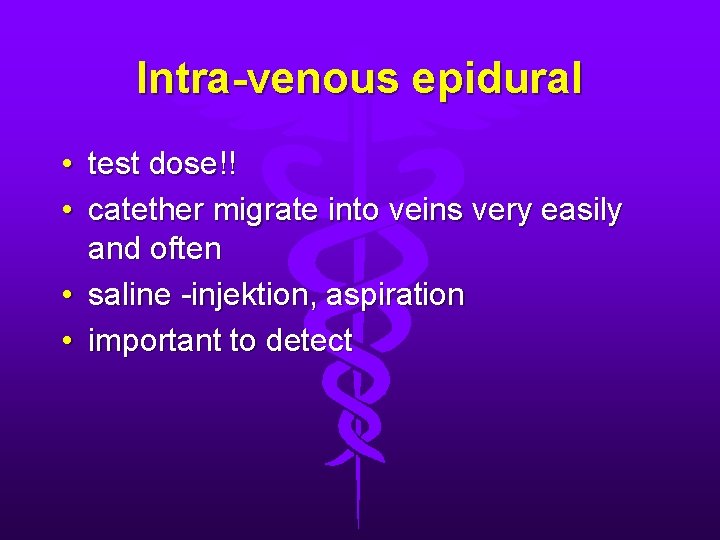 Intra-venous epidural

• test dose!!
• catether migrate into veins very easily and often
• saline -injektion, aspiration
• important to detect